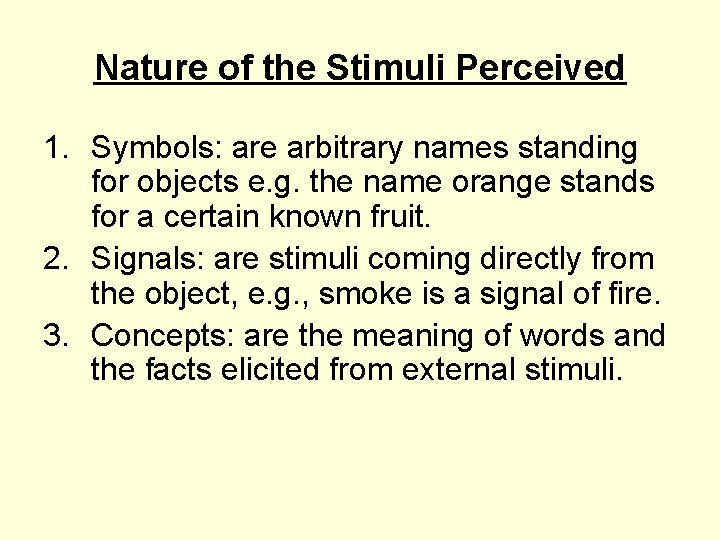 Nature of the Stimuli Perceived

1. Symbols: are arbitrary names standing for objects e.g. the name orange stands for a certain known fruit.
2. Signals: are stimuli coming directly from the object, e.g., smoke is a signal of fire.
3. Concepts: are the meaning of words and the facts elicited from external stimuli.